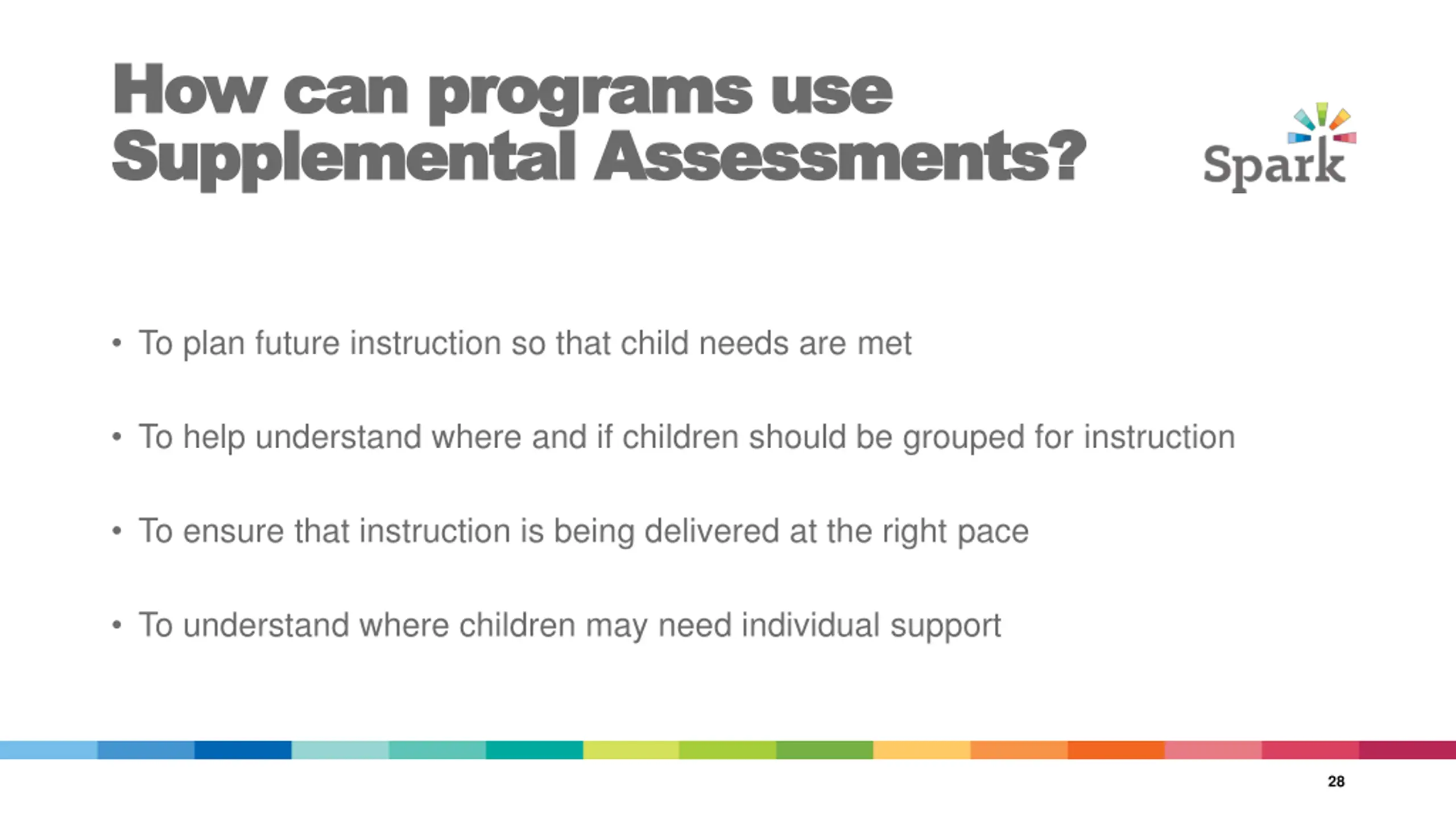 How can programs use Supplemental Assessments?

Spark

• To plan future instruction so that child needs are met

• To help understand where and if children should be grouped for instruction

• To ensure that instruction is being delivered at the right pace

• To understand where children may need individual support

28